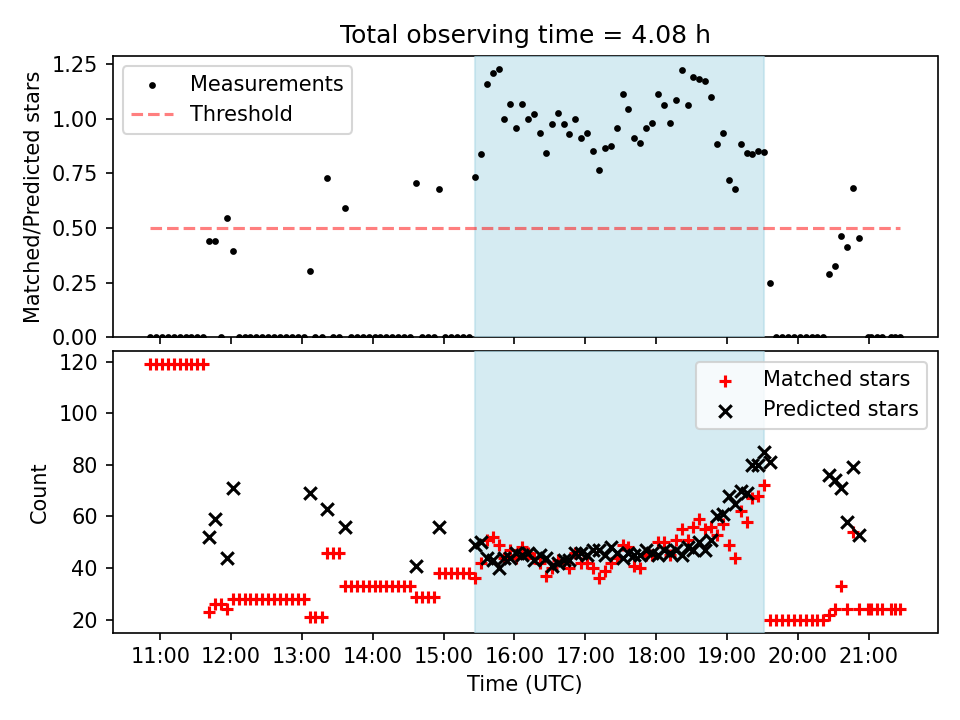 Total observing time = 4.08 h

Measurements
Threshold

Matched/Predicted stars

1.25
1.00
0.75
0.50
0.25
0.00

Matched stars
Predicted stars

Count

120
100
80
60
40
20

11:00 12:00 13:00 14:00 15:00 16:00 17:00 18:00 19:00 20:00 21:00

Time (UTC)